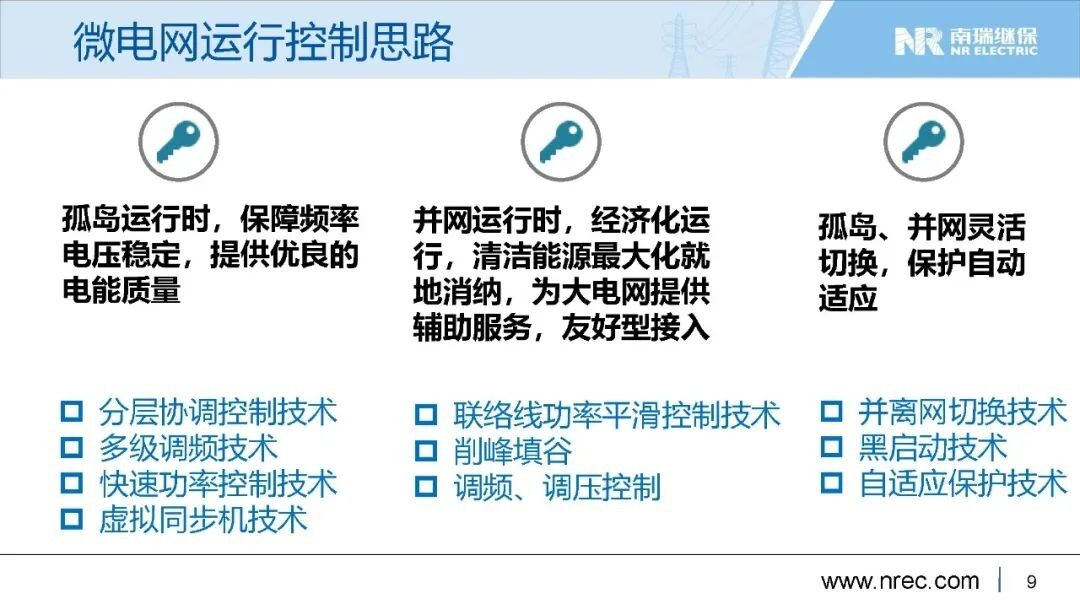 微电网运行控制思路

NR 南瑞继保
NR ELECTRIC

孤岛运行时，保障频率电压稳定，提供优良的电能质量

□ 分层协调控制技术
□ 多级调频技术
□ 快速功率控制技术
□ 虚拟同步机技术

并网运行时，经济化运行，清洁能源最大化就地消纳，为大电网提供辅助服务，友好型接入

□ 联络线功率平滑控制技术
□ 削峰填谷
□ 调频、调压控制

孤岛、并网灵活切换，保护自动适应

□ 并离网切换技术
□ 黑启动技术
□ 自适应保护技术

www.nrec.com | 9